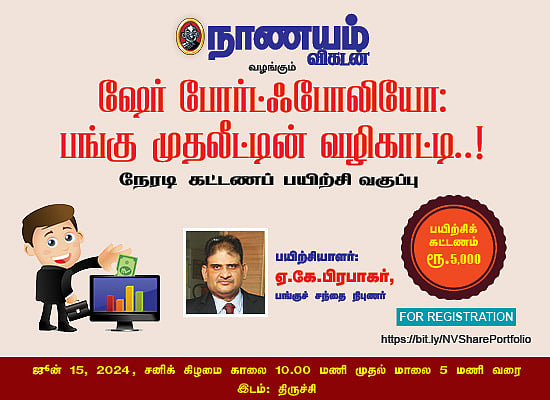 நாணயம் விகடன்

வழங்கும்

ஷேர் போர்ட்ஃபோலியோ: பங்கு முதலீட்டின் வழிகாட்டி..!

நேரடி கட்டணப் பயிற்சி வகுப்பு

பயிற்சியாளர்:
ஏ.கே.பிரபாகர்,
பங்குச் சந்தை நிபுணர்

பயிற்சிக் கட்டணம்
ரூ.5,000

FOR REGISTRATION
https://bit.ly/NVSharePortfolio

ஜூன் 15, 2024, சனிக் கிழமை காலை 10.00 மணி முதல் மாலை 5 மணி வரை
இடம்: திருச்சி